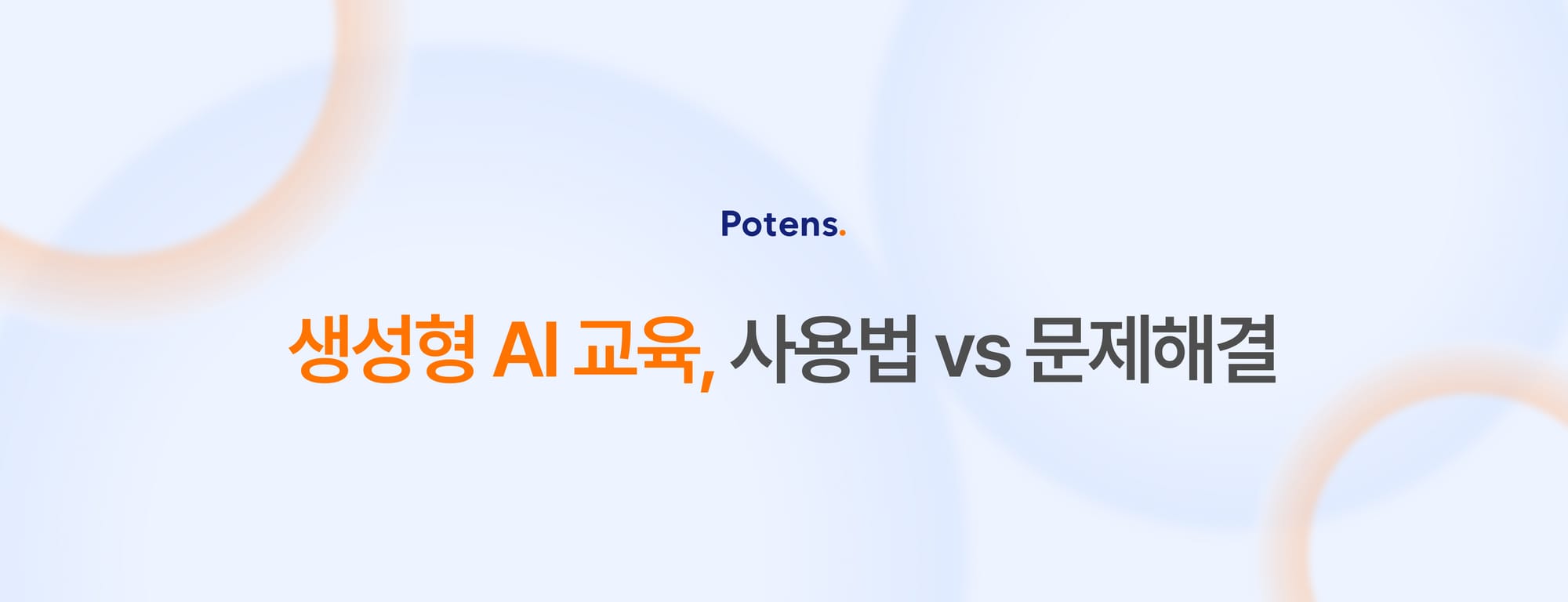 Potens.

생성형 AI 교육, 사용법 vs 문제해결